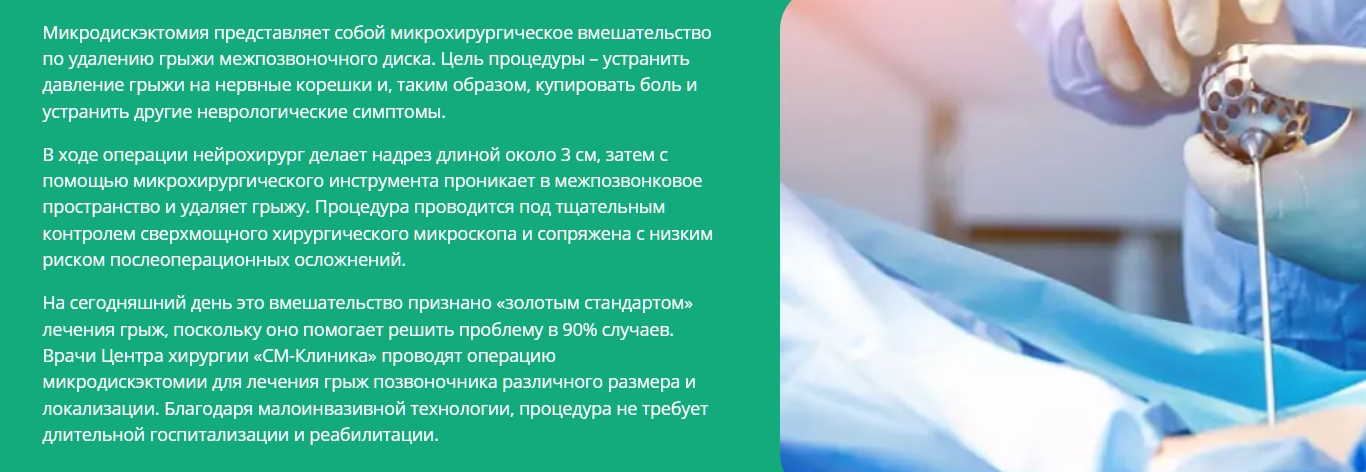 Микродискэктомия представляет собой микрохирургическое вмешательство по удалению грыжи межпозвоночного диска. Цель процедуры – устранить давление грыжи на нервные корешки и, таким образом, купировать боль и устранить другие неврологические симптомы.

В ходе операции нейрохирург делает надрез длиной около 3 см, затем с помощью микрохирургического инструмента проникает в межпозвонковое пространство и удаляет грыжу. Процедура проводится под тщательным контролем сверхмощного хирургического микроскопа и сопряжена с низким риском послеоперационных осложнений.

На сегодняшний день это вмешательство признано «золотым стандартом» лечения грыж, поскольку оно помогает решить проблему в 90% случаев. Врачи Центра хирургии «СМ-Клиника» проводят операцию микродискэктомии для лечения грыж позвоночника различного размера и локализации. Благодаря малоинвазивной технологии, процедура не требует длительной госпитализации и реабилитации.